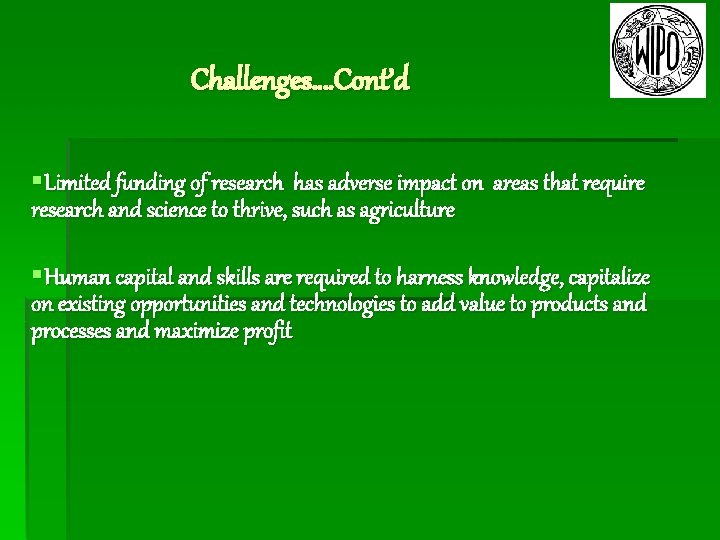 WIPO

Challenges….Cont'd

▪Limited funding of research has adverse impact on areas that require research and science to thrive, such as agriculture

▪Human capital and skills are required to harness knowledge, capitalize on existing opportunities and technologies to add value to products and processes and maximize profit